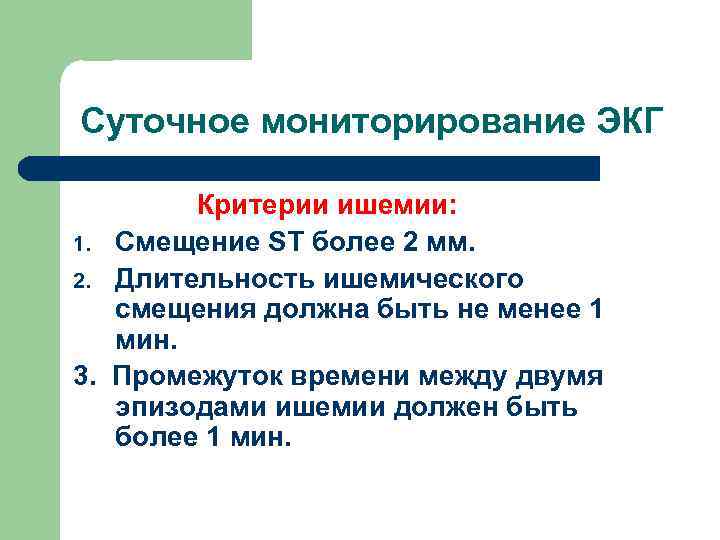 Суточное мониторирование ЭКГ

Критерии ишемии:

1. Смещение ST более 2 мм.
2. Длительность ишемического смещения должна быть не менее 1 мин.
3. Промежуток времени между двумя эпизодами ишемии должен быть более 1 мин.